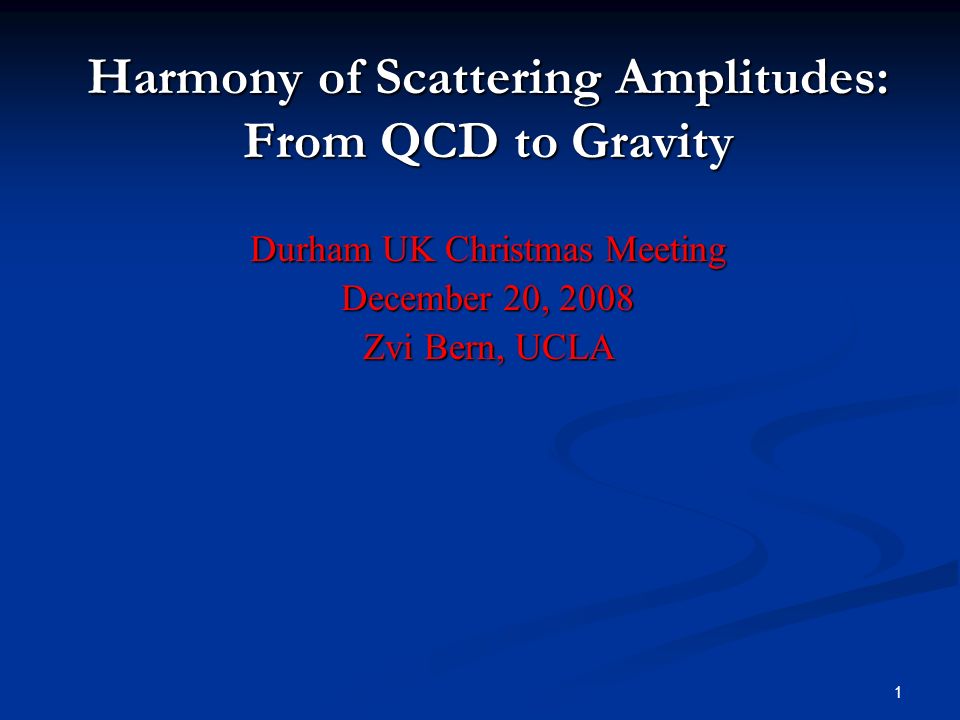 Harmony of Scattering Amplitudes: From QCD to Gravity

Durham UK Christmas Meeting
December 20, 2008
Zvi Bern, UCLA

1